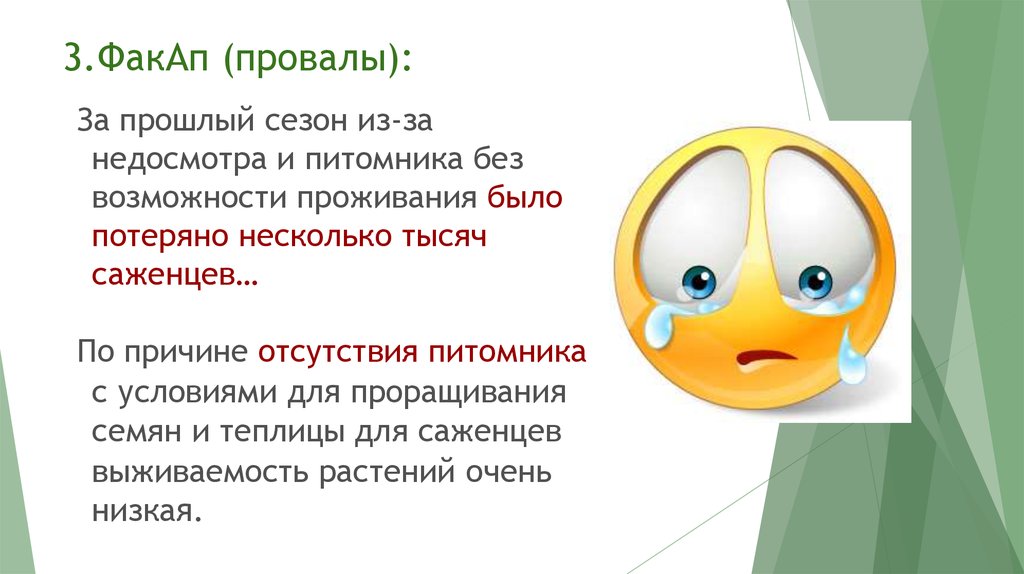 3.ФакАп (провалы):

За прошлый сезон из-за недосмотра и питомника без возможности проживания было потеряно несколько тысяч саженцев…

По причине отсутствия питомника с условиями для проращивания семян и теплицы для саженцев выживаемость растений очень низкая.